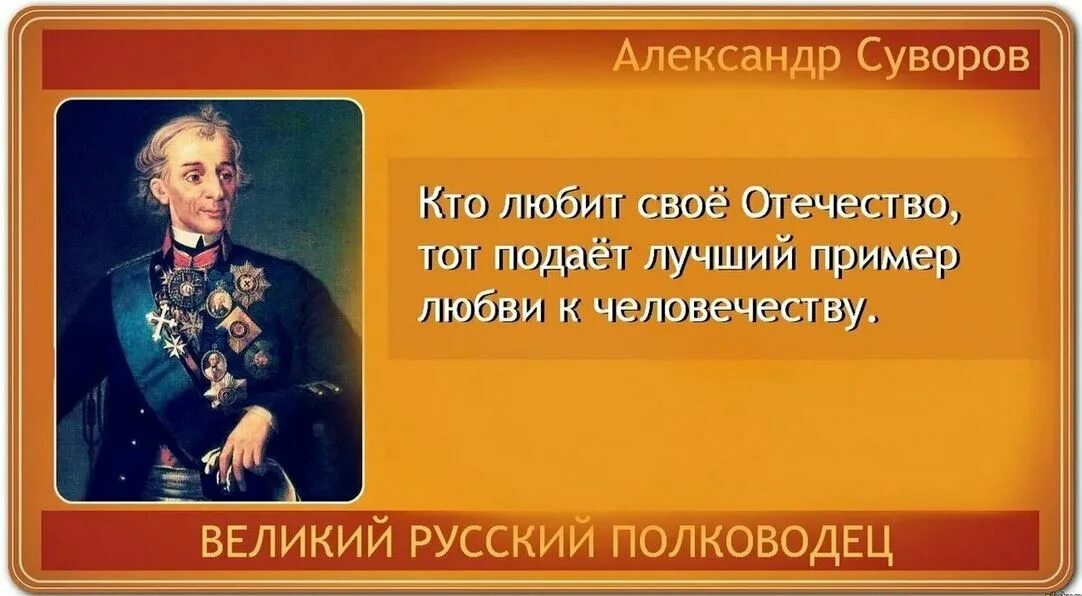 Александр Суворов

Кто любит своё Отечество, тот подаёт лучший пример любви к человечеству.

ВЕЛИКИЙ РУССКИЙ ПОЛКОВОДЕЦ